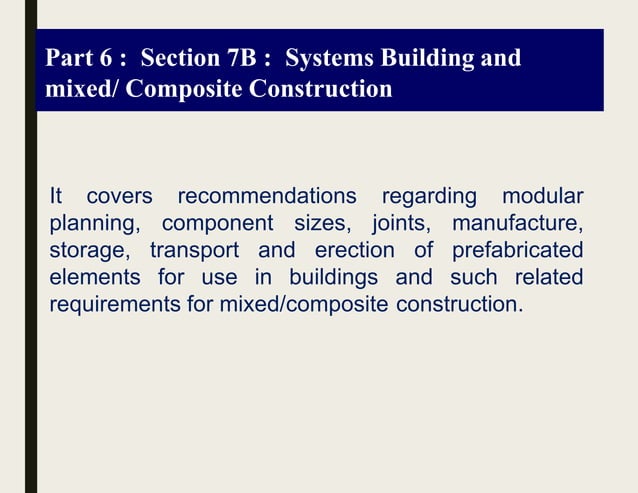 Part 6 : Section 7B : Systems Building and mixed/ Composite Construction

It covers recommendations regarding modular planning, component sizes, joints, manufacture, storage, transport and erection of prefabricated elements for use in buildings and such related requirements for mixed/composite construction.